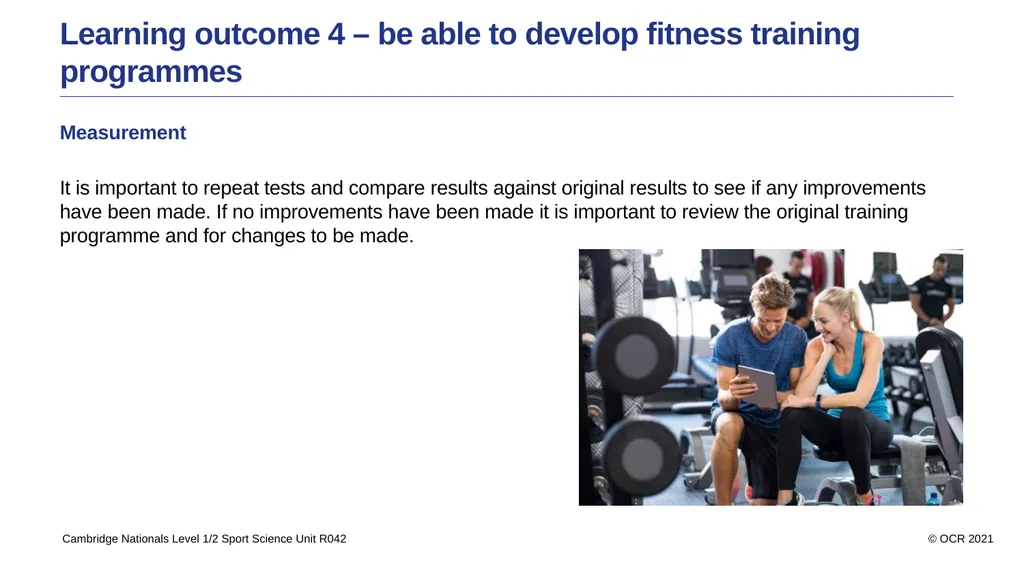 Learning outcome 4 – be able to develop fitness training programmes

Measurement

It is important to repeat tests and compare results against original results to see if any improvements have been made. If no improvements have been made it is important to review the original training programme and for changes to be made.

Cambridge Nationals Level 1/2 Sport Science Unit R042

© OCR 2021